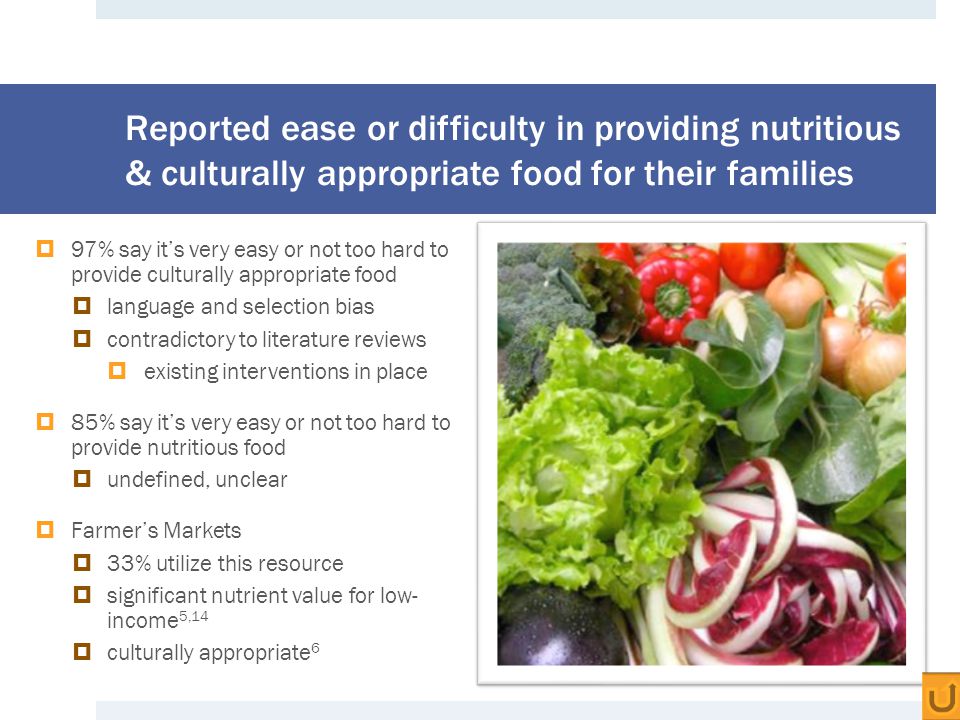 Reported ease or difficulty in providing nutritious & culturally appropriate food for their families

97% say it's very easy or not too hard to provide culturally appropriate food

language and selection bias

contradictory to literature reviews

existing interventions in place

85% say it's very easy or not too hard to provide nutritious food

undefined, unclear

Farmer's Markets

33% utilize this resource

significant nutrient value for low-income$^{5,14}$

culturally appropriate$^{6}$